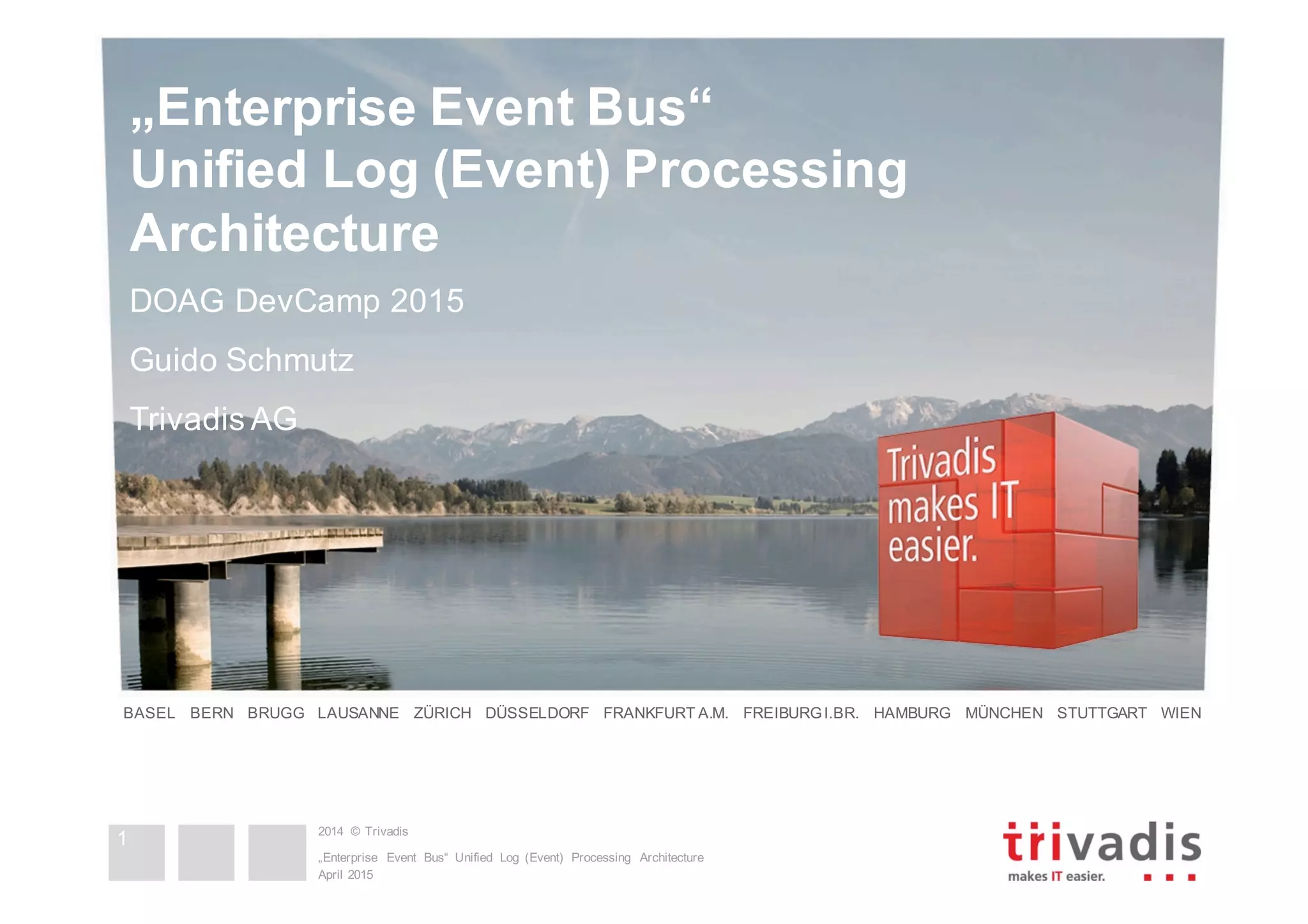 „Enterprise Event Bus“
Unified Log (Event) Processing Architecture

DOAG DevCamp 2015

Guido Schmutz

Trivadis AG

Trivadis makes IT easier.

BASEL BERN BRUGG LAUSANNE ZÜRICH DÜSSELDORF FRANKFURT A.M. FREIBURG I.BR. HAMBURG MÜNCHEN STUTTGART WIEN

1

2014 © Trivadis

„Enterprise Event Bus“ Unified Log (Event) Processing Architecture
April 2015

trivadis
makes IT easier.